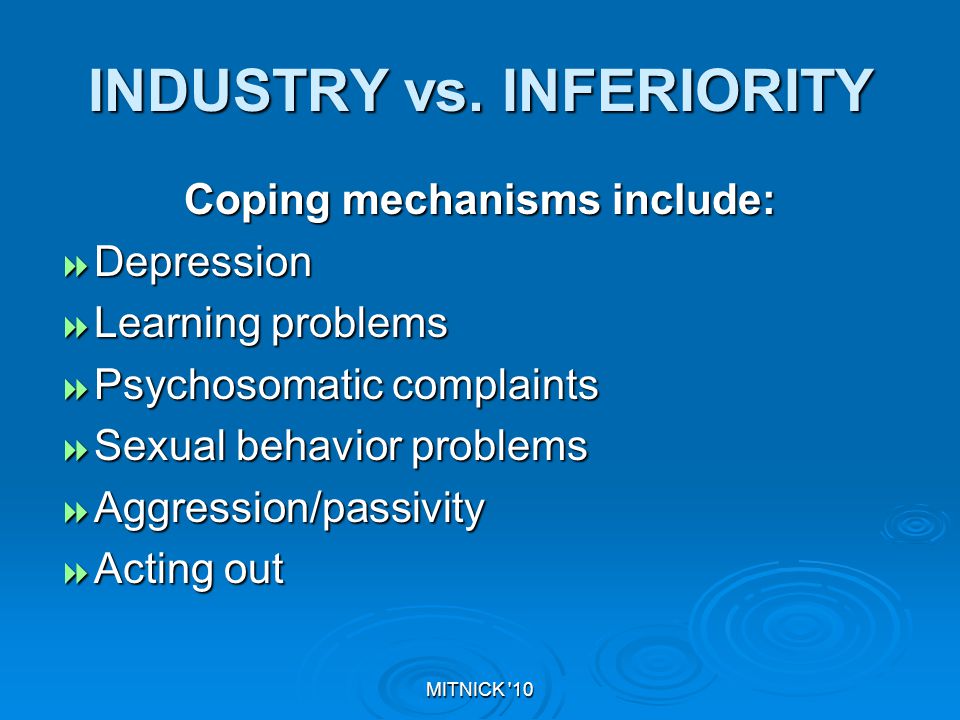 INDUSTRY vs. INFERIORITY

Coping mechanisms include:

Depression
Learning problems
Psychosomatic complaints
Sexual behavior problems
Aggression/passivity
Acting out

MITNICK '10